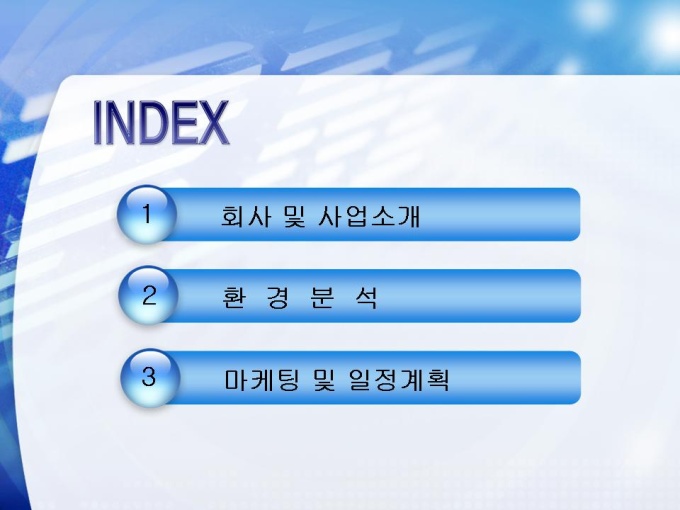 INDEX

1 회사 및 사업소개

2 환 경 분 석

3 마케팅 및 일정계획